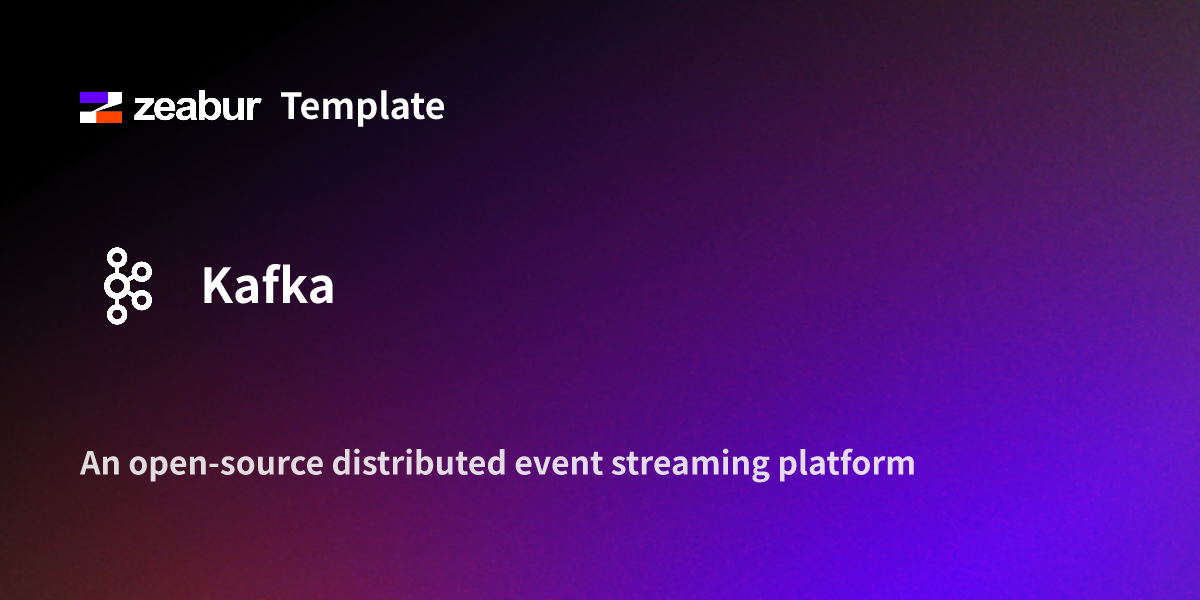 zeabur Template

Kafka

An open-source distributed event streaming platform